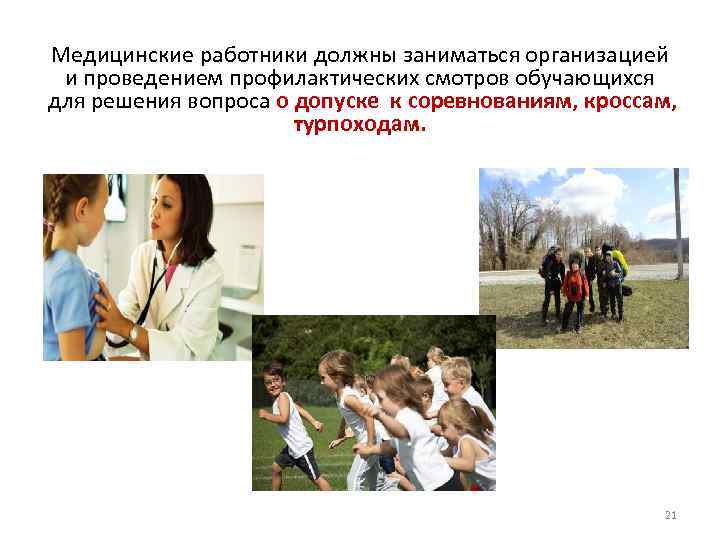 Медицинские работники должны заниматься организацией и проведением профилактических смотров обучающихся для решения вопроса о допуске к соревнованиям, кроссам, турпоходам.

21